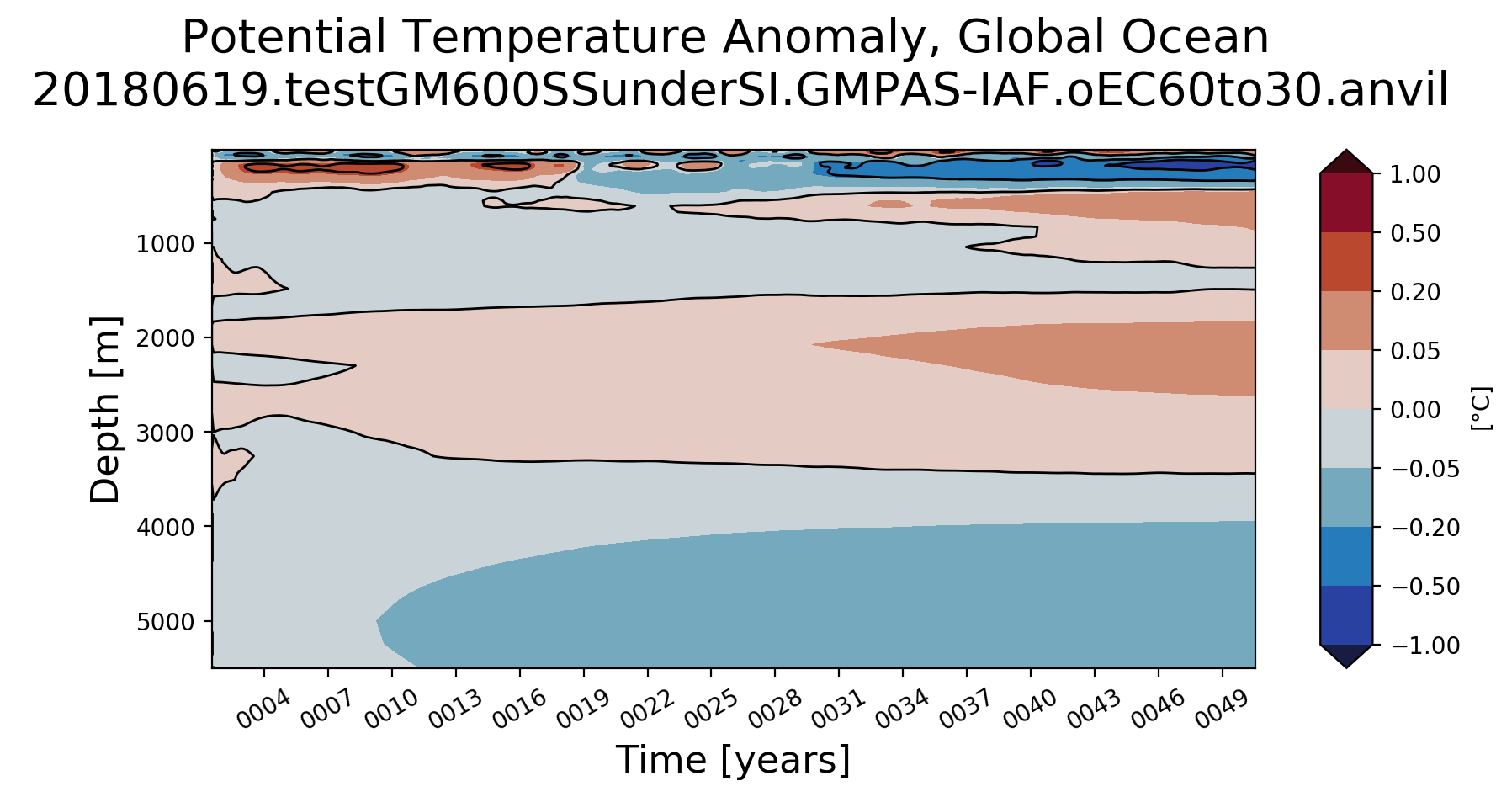 Potential Temperature Anomaly, Global Ocean
20180619.testGM600SSunderSI.GMPAS-IAF.oEC60to30.anvil

Depth [m]

1000
2000
3000
4000
5000

0004 0007 0010 0013 0016 0019 0022 0025 0028 0031 0034 0037 0040 0043 0046 0049

Time [years]

1.00
0.50
0.20
0.05
0.00
−0.05
−0.20
−0.50
−1.00

[°C]